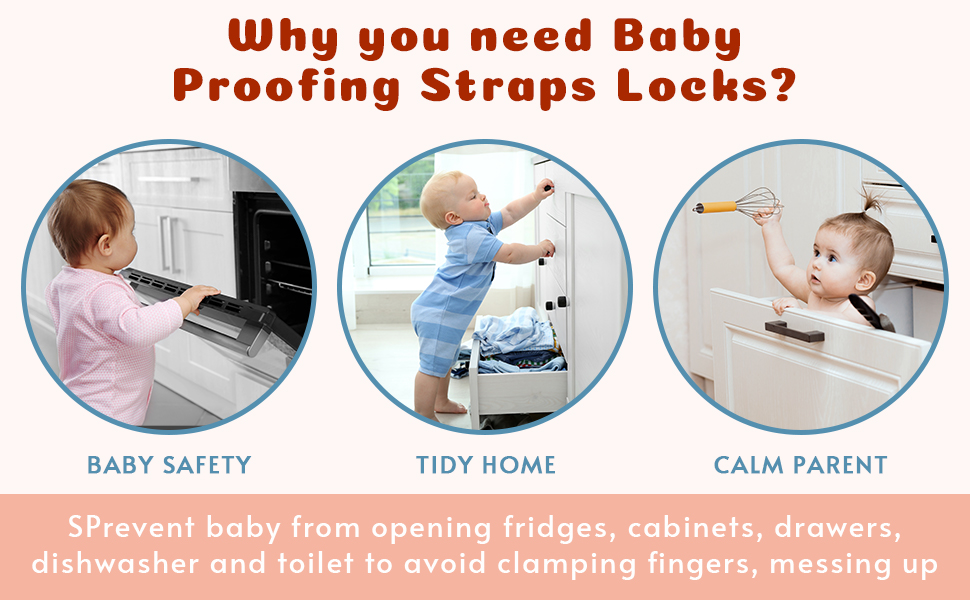 Why you need Baby Proofing Straps Locks?

BABY SAFETY

TIDY HOME

CALM PARENT

SPrevent baby from opening fridges, cabinets, drawers, dishwasher and toilet to avoid clamping fingers, messing up